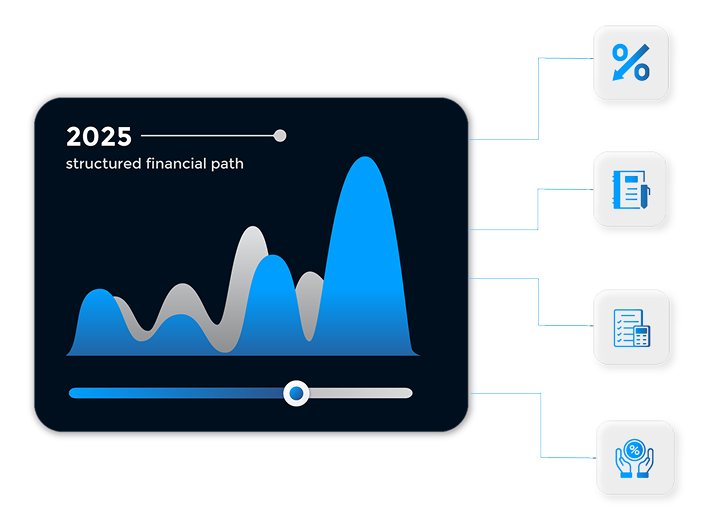 2025
structured financial path